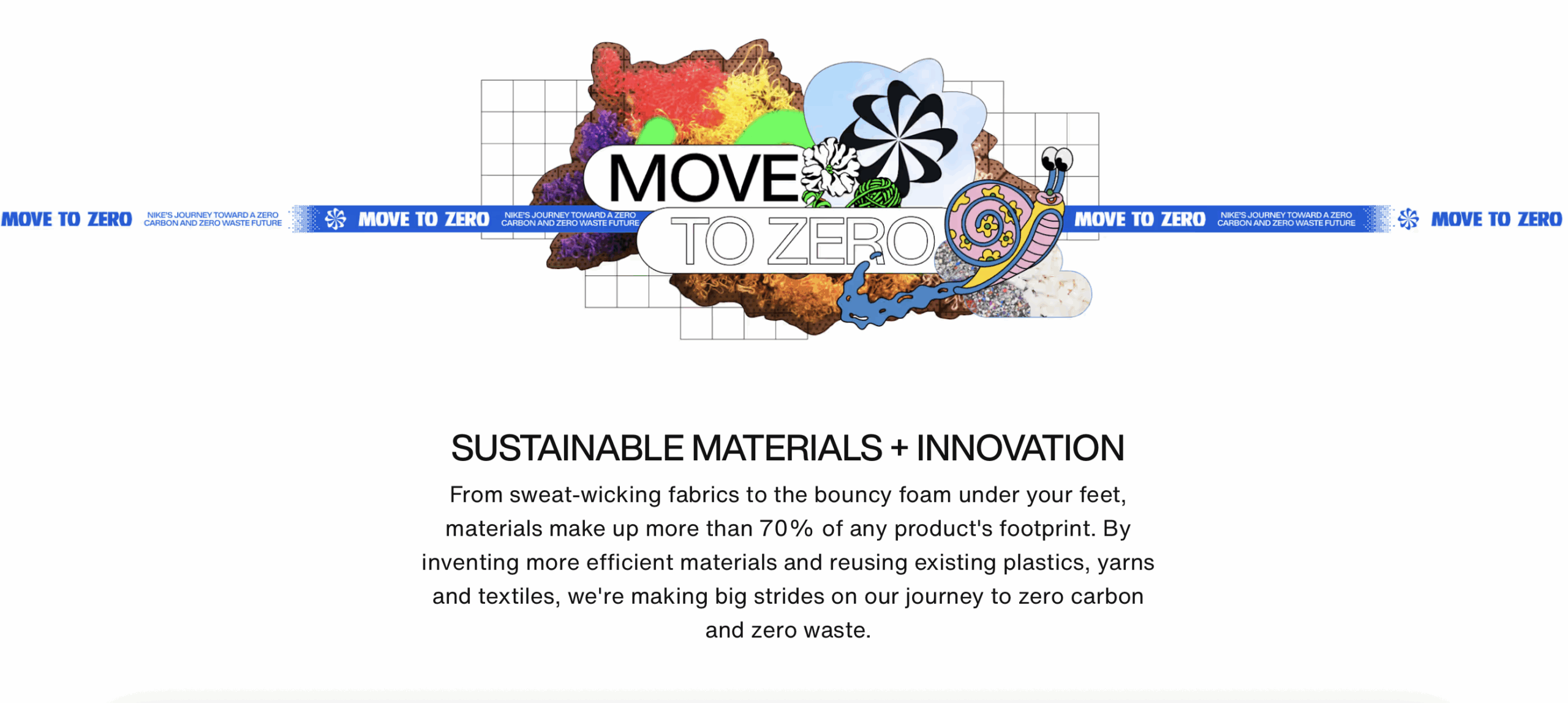 MOVE TO ZERO NIKE'S JOURNEY TOWARD A ZERO CARBON AND ZERO WASTE FUTURE MOVE TO ZERO NIKE'S JOURNEY TOWARD A ZERO CARBON AND ZERO WASTE FUTURE

MOVE
TO ZERO

MOVE TO ZERO NIKE'S JOURNEY TOWARD A ZERO CARBON AND ZERO WASTE FUTURE MOVE TO ZERO

SUSTAINABLE MATERIALS + INNOVATION

From sweat-wicking fabrics to the bouncy foam under your feet, materials make up more than 70% of any product's footprint. By inventing more efficient materials and reusing existing plastics, yarns and textiles, we're making big strides on our journey to zero carbon and zero waste.